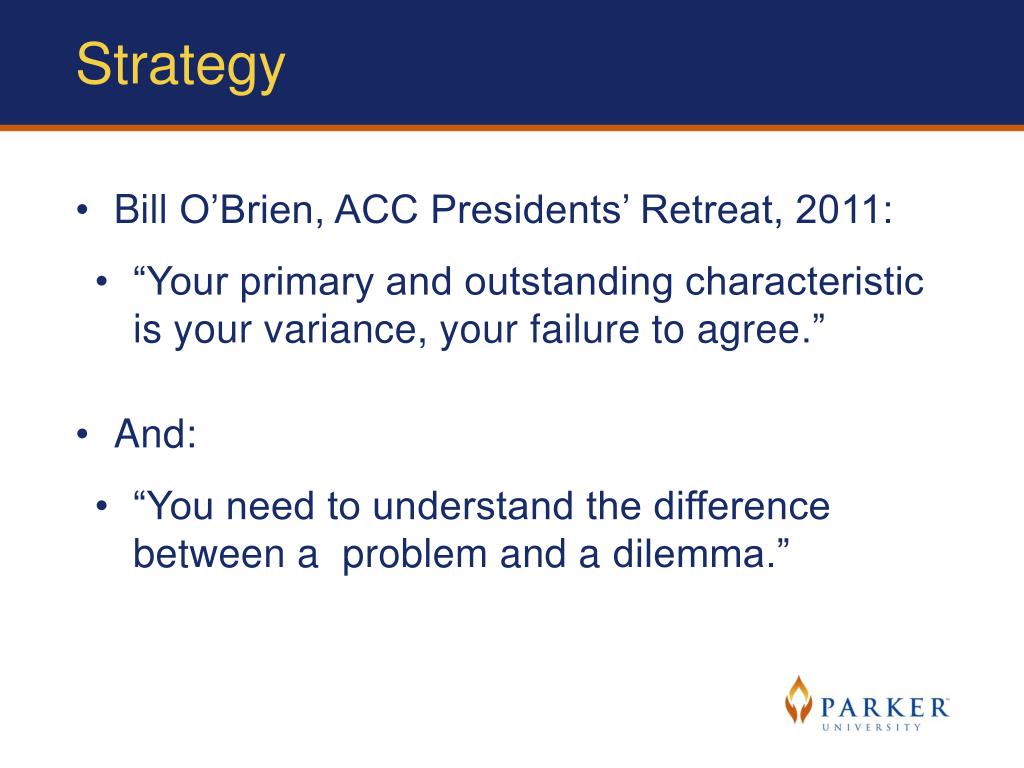 Strategy

• Bill O’Brien, ACC Presidents’ Retreat, 2011:

• “Your primary and outstanding characteristic is your variance, your failure to agree.”

• And:

• “You need to understand the difference between a problem and a dilemma.”

PARKER
UNIVERSITY